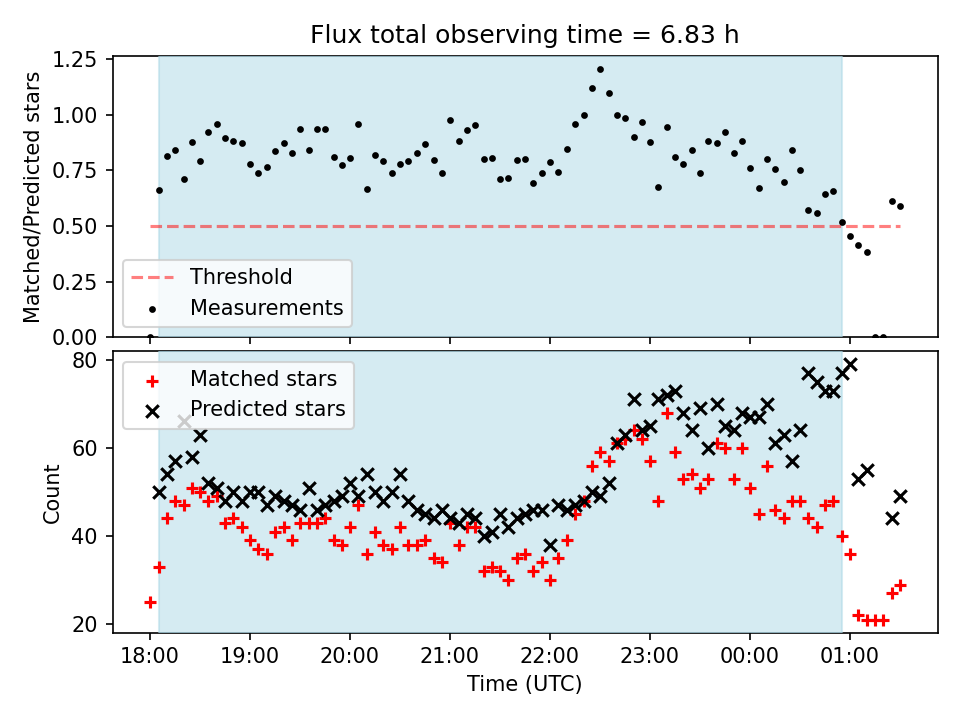 Flux total observing time = 6.83 h

Matched/Predicted stars

1.25
1.00
0.75
0.50
0.25
0.00

Threshold
Measurements

Count

80
60
40
20

Matched stars
Predicted stars

18:00
19:00
20:00
21:00
22:00
23:00
00:00
01:00

Time (UTC)